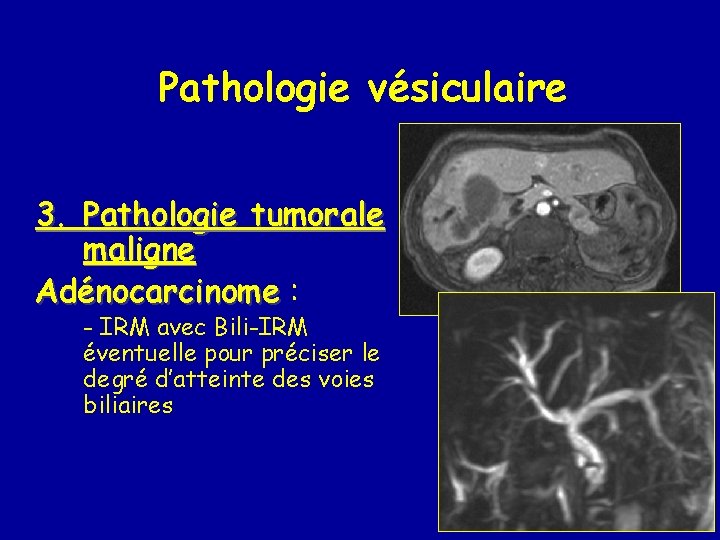 Pathologie vésiculaire

3. Pathologie tumorale maligne

Adénocarcinome :

- IRM avec Bili-IRM éventuelle pour préciser le degré d'atteinte des voies biliaires